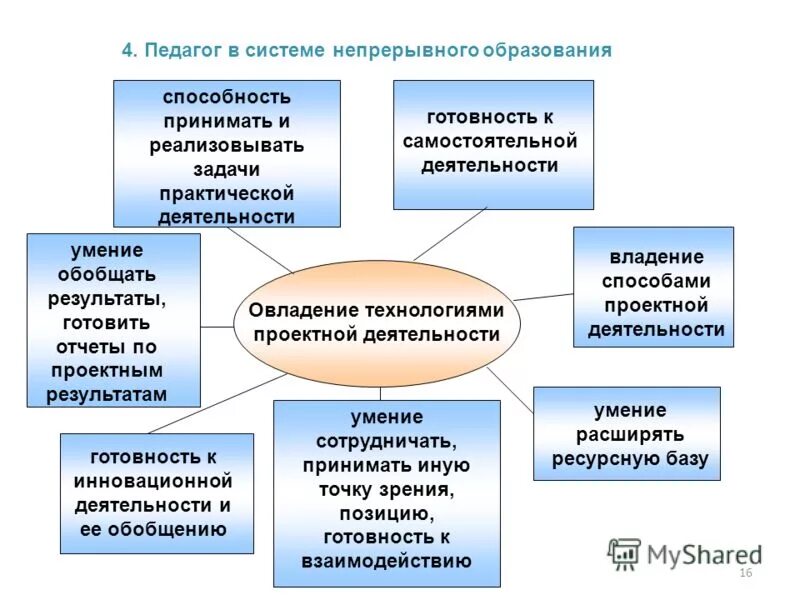 4. Педагог в системе непрерывного образования

способность принимать и реализовывать задачи практической деятельности

готовность к самостоятельной деятельности

умение обобщать результаты, готовить отчеты по проектным результатам

Овладение технологиями проектной деятельности

владение способами проектной деятельности

умение расширять ресурсную базу

готовность к инновационной деятельности и ее обобщению

умение сотрудничать, принимать иную точку зрения, позицию, готовность к взаимодействию

MyShared

16